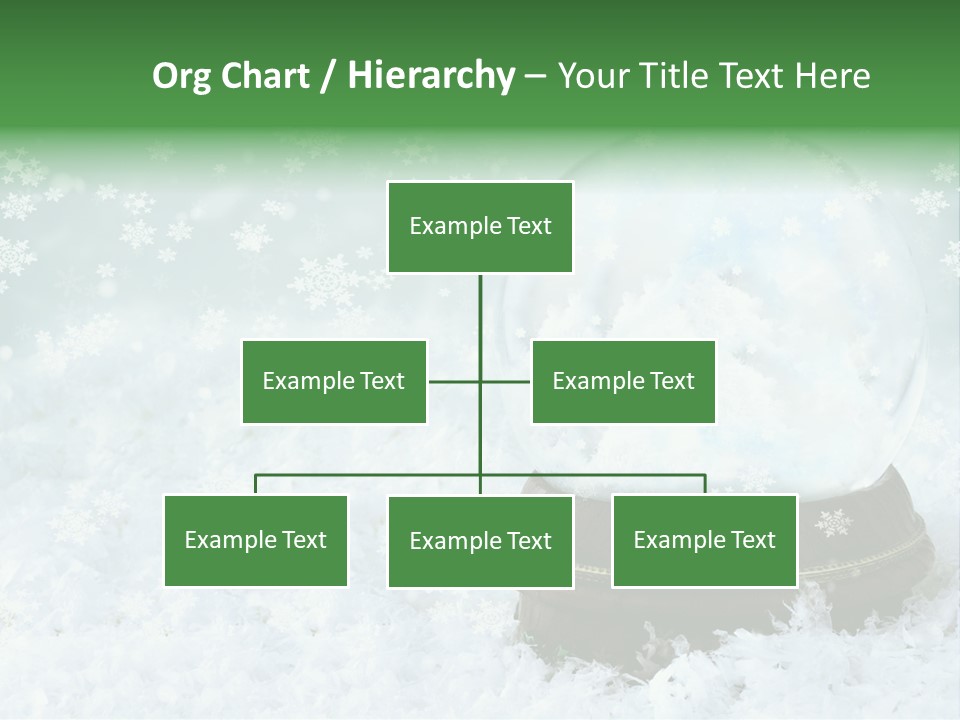 Org Chart / Hierarchy – Your Title Text Here

Example Text

Example Text

Example Text

Example Text

Example Text

Example Text